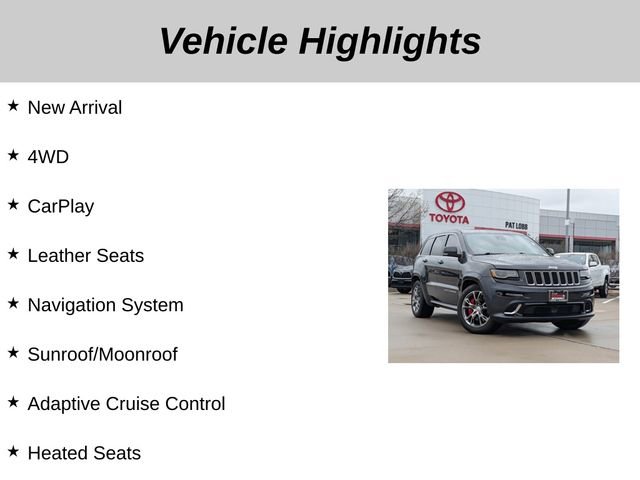 Vehicle Highlights

★ New Arrival

★ 4WD

★ CarPlay

★ Leather Seats

★ Navigation System

★ Sunroof/Moonroof

★ Adaptive Cruise Control

★ Heated Seats

TOYOTA

PAT LOBB